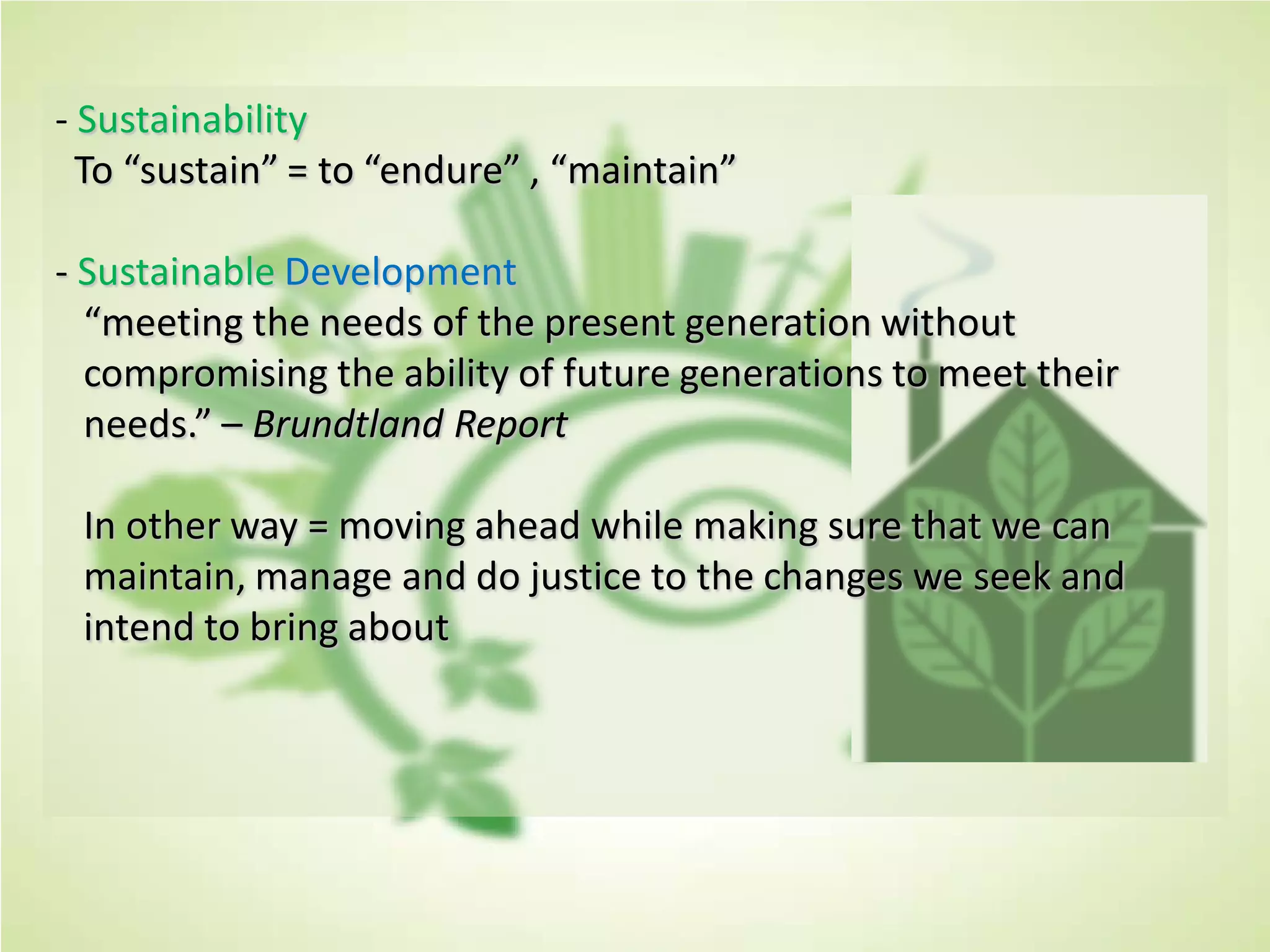 - Sustainability
To “sustain” = to “endure” , “maintain”

- Sustainable Development
“meeting the needs of the present generation without compromising the ability of future generations to meet their needs.” – Brundtland Report

In other way = moving ahead while making sure that we can maintain, manage and do justice to the changes we seek and intend to bring about